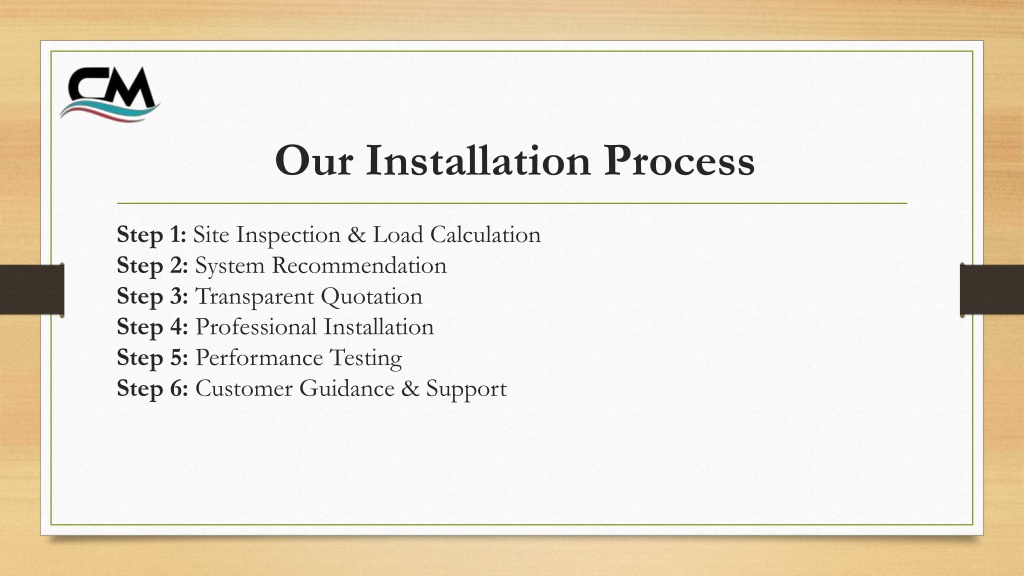 CM

Our Installation Process

Step 1: Site Inspection & Load Calculation
Step 2: System Recommendation
Step 3: Transparent Quotation
Step 4: Professional Installation
Step 5: Performance Testing
Step 6: Customer Guidance & Support